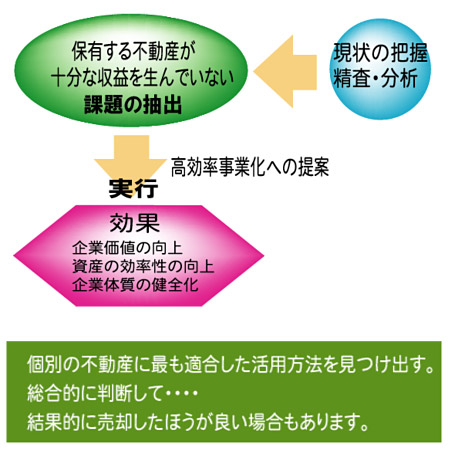 保有する不動産が
十分な収益を生んでいない
課題の抽出

現状の把握
精査・分析

高効率事業化への提案

実行

効果
企業価値の向上
資産の効率性の向上
企業体質の健全化

個別の不動産に最も適合した活用方法を見つけ出す。
総合的に判断して・・・・
結果的に売却したほうが良い場合もあります。